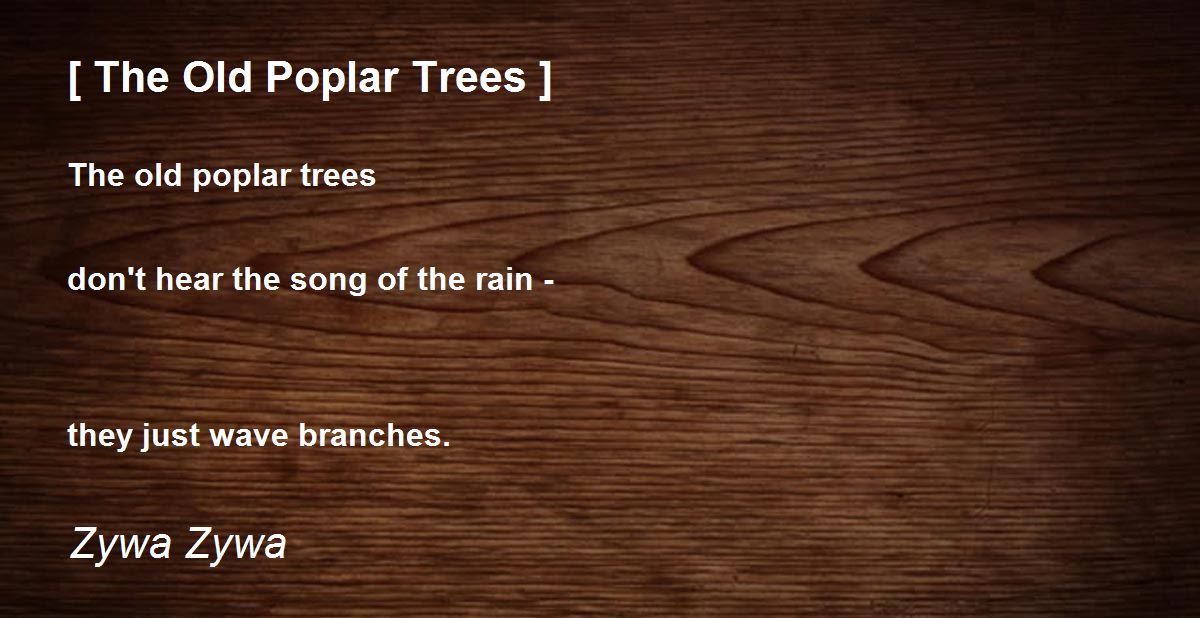 [ The Old Poplar Trees ]

The old poplar trees

don't hear the song of the rain -

they just wave branches.

Zywa Zywa